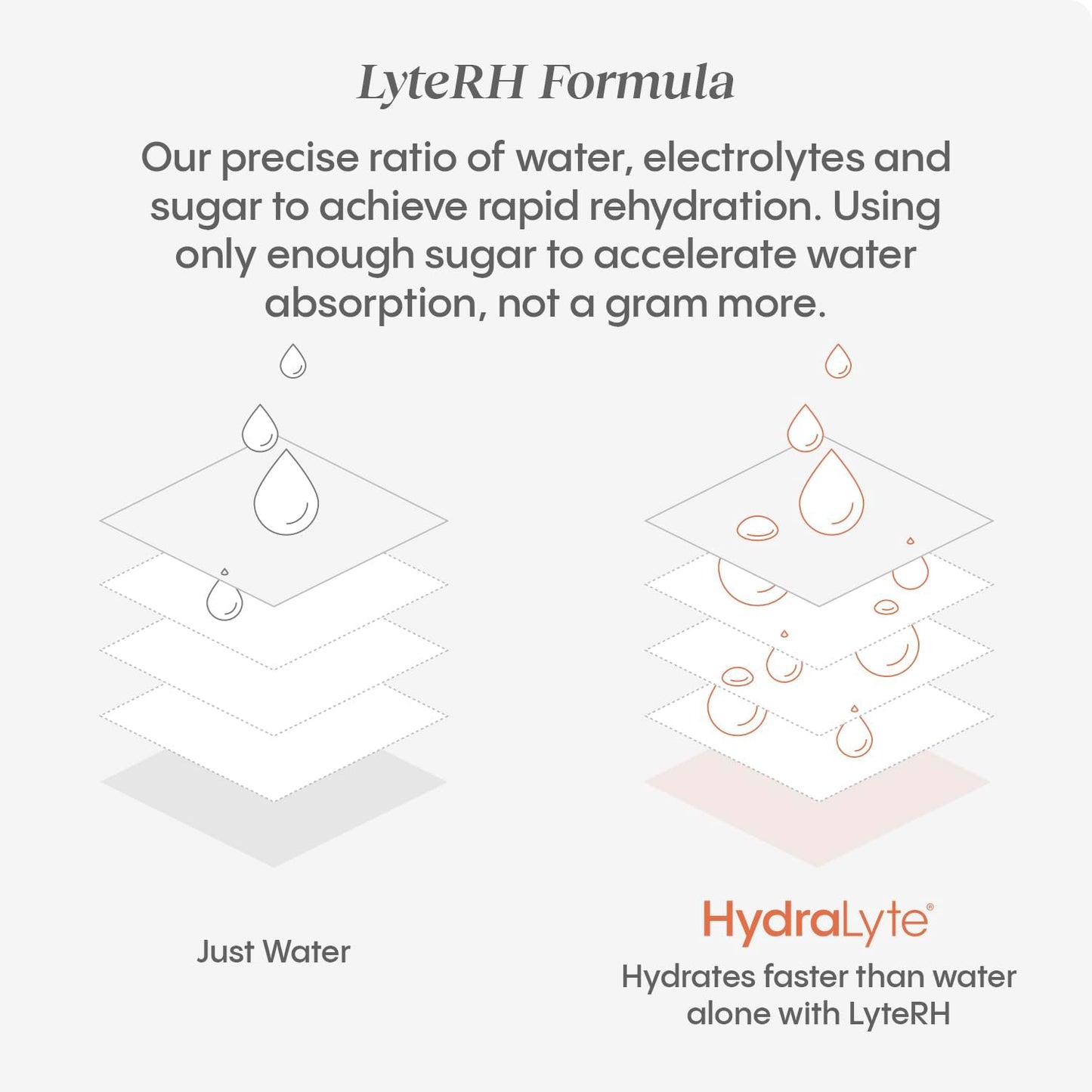 LyteRH Formula

Our precise ratio of water, electrolytes and sugar to achieve rapid rehydration. Using only enough sugar to accelerate water absorption, not a gram more.

Just Water

HydraLyte®

Hydrates faster than water alone with LyteRH